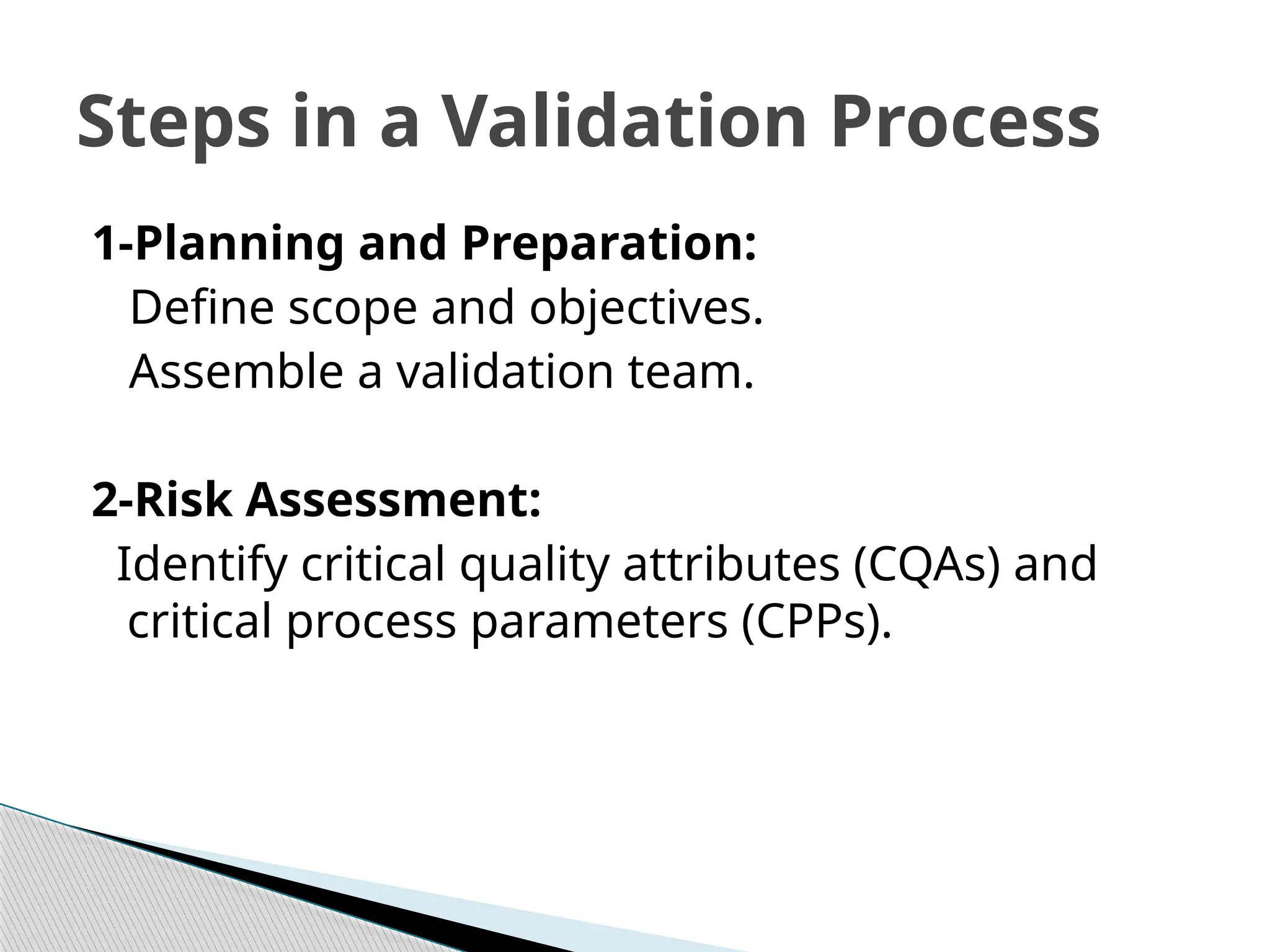 Steps in a Validation Process

1-Planning and Preparation:

Define scope and objectives.

Assemble a validation team.

2-Risk Assessment:

Identify critical quality attributes (CQAs) and critical process parameters (CPPs).